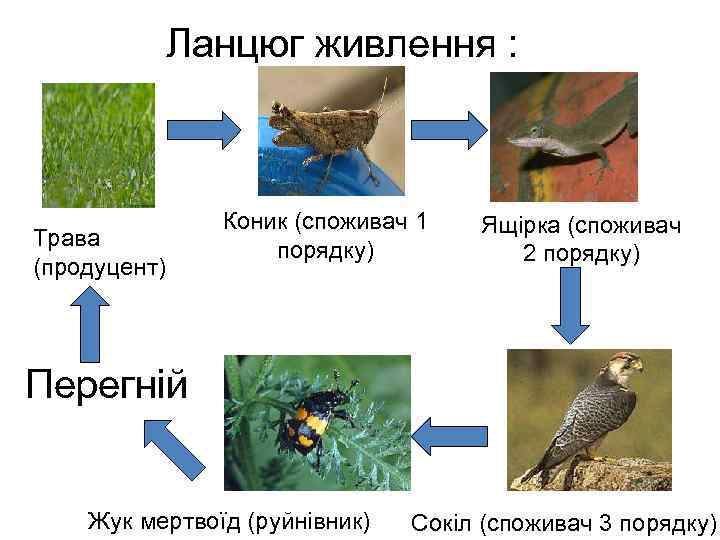 Ланцюг живлення :

Трава (продуцент)

Коник (споживач 1 порядку)

Ящірка (споживач 2 порядку)

Сокіл (споживач 3 порядку)

Жук мертвоїд (руйнівник)

Перегній